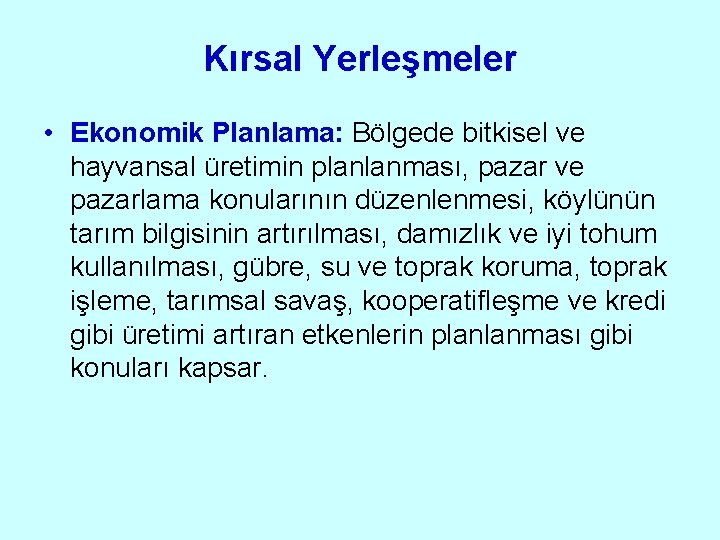 Kırsal Yerleşmeler

• Ekonomik Planlama: Bölgede bitkisel ve hayvansal üretimin planlanması, pazar ve pazarlama konularının düzenlenmesi, köylünün tarım bilgisinin artırılması, damızlık ve iyi tohum kullanılması, gübre, su ve toprak koruma, toprak işleme, tarımsal savaş, kooperatifleşme ve kredi gibi üretimi artıran etkenlerin planlanması gibi konuları kapsar.